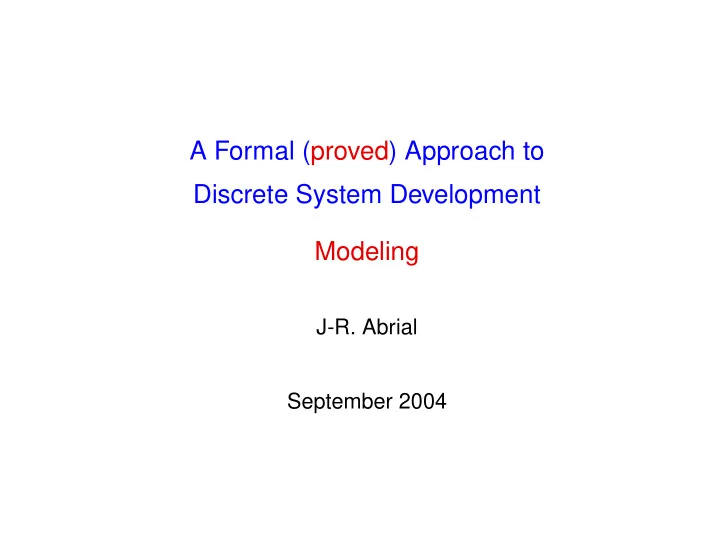 A Formal (proved) Approach to
Discrete System Development

Modeling

J-R. Abrial

September 2004